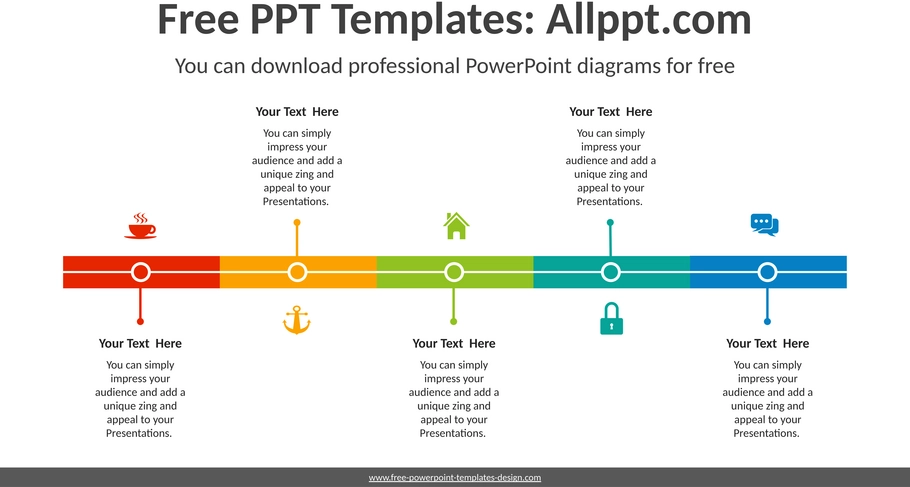 Free PPT Templates: Allppt.com

You can download professional PowerPoint diagrams for free

Your Text Here

You can simply impress your audience and add a unique zing and appeal to your Presentations.

Your Text Here

You can simply impress your audience and add a unique zing and appeal to your Presentations.

Your Text Here

You can simply impress your audience and add a unique zing and appeal to your Presentations.

Your Text Here

You can simply impress your audience and add a unique zing and appeal to your Presentations.

Your Text Here

You can simply impress your audience and add a unique zing and appeal to your Presentations.

www.free-powerpoint-templates-design.com